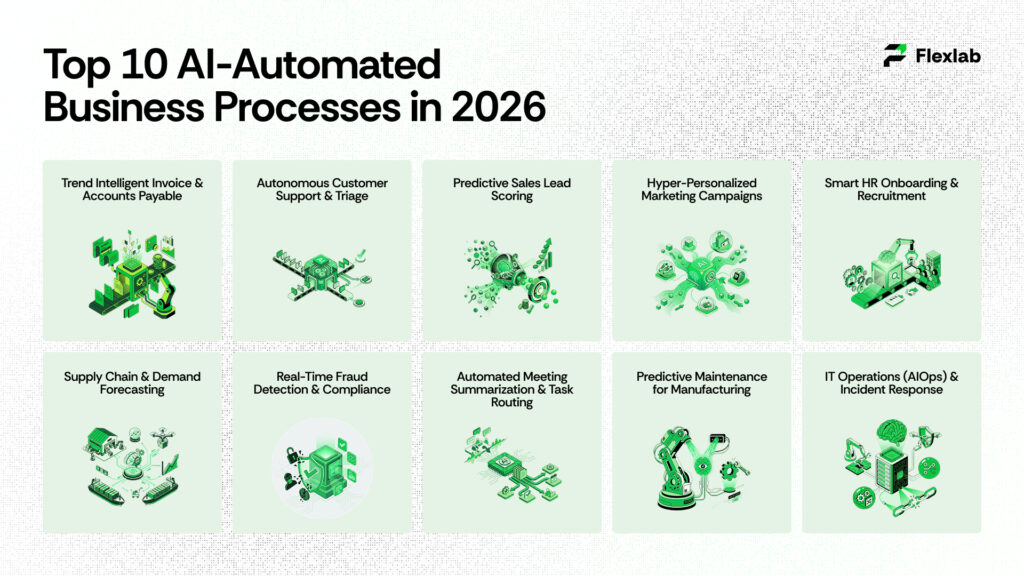 Top 10 AI-Automated Business Processes in 2026

Flexlab

Trend Intelligent Invoice & Accounts Payable

Autonomous Customer Support & Triage

Predictive Sales Lead Scoring

Hyper-Personalized Marketing Campaigns

Smart HR Onboarding & Recruitment

Supply Chain & Demand Forecasting

Real-Time Fraud Detection & Compliance

Automated Meeting Summarization & Task Routing

Predictive Maintenance for Manufacturing

IT Operations (AIOps) & Incident Response